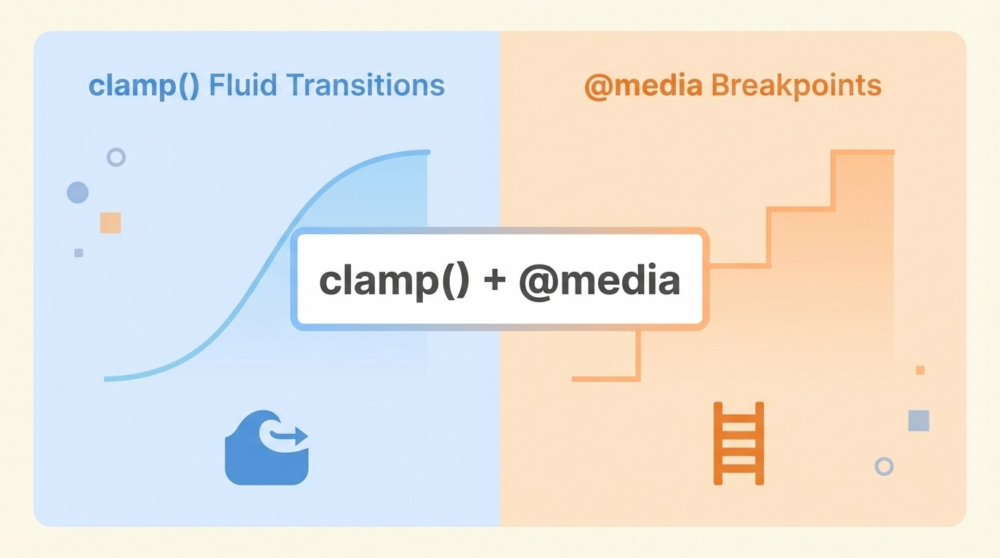 clamp() Fluid Transitions

@media Breakpoints

clamp() + @media